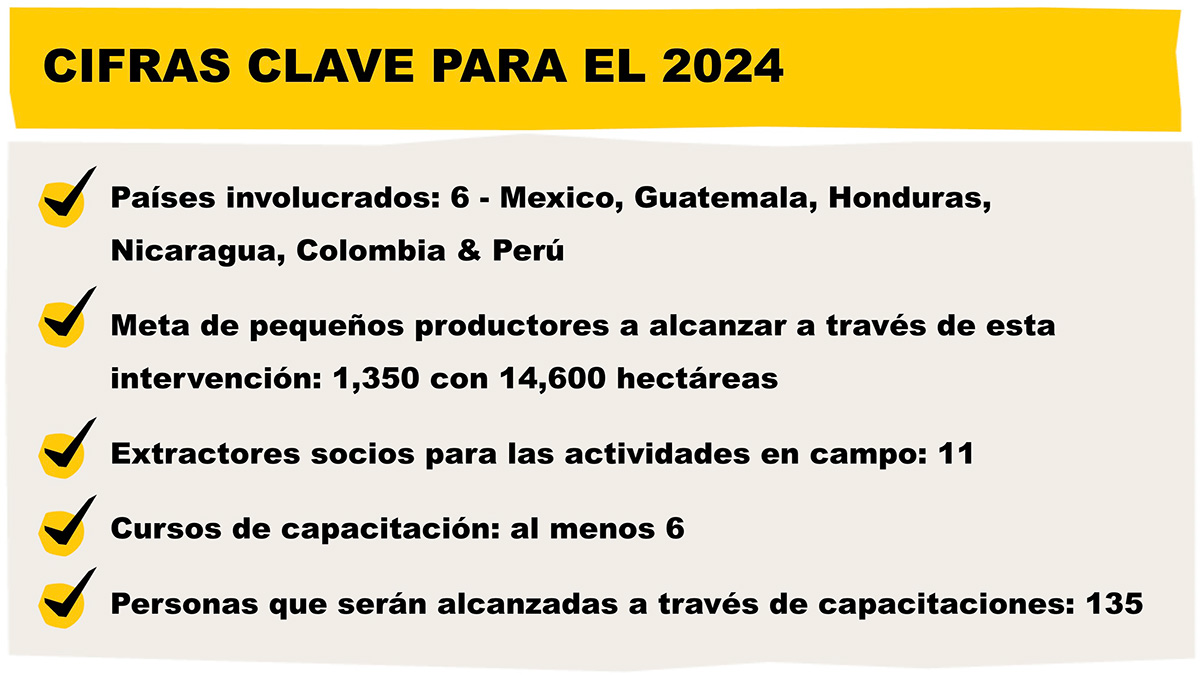 CIFRAS CLAVE PARA EL 2024

Países involucrados: 6 - Mexico, Guatemala, Honduras, Nicaragua, Colombia & Perú

Meta de pequeños productores a alcanzar a través de esta intervención: 1,350 con 14,600 hectáreas

Extractores socios para las actividades en campo: 11

Cursos de capacitación: al menos 6

Personas que serán alcanzadas a través de capacitaciones: 135